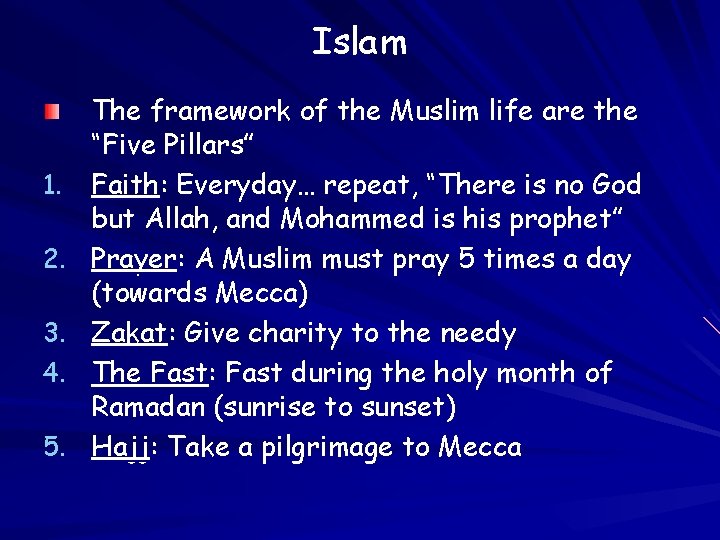 Islam

The framework of the Muslim life are the “Five Pillars”

1. Faith: Everyday… repeat, “There is no God but Allah, and Mohammed is his prophet”
2. Prayer: A Muslim must pray 5 times a day (towards Mecca)
3. Zakat: Give charity to the needy
4. The Fast: Fast during the holy month of Ramadan (sunrise to sunset)
5. Hajj: Take a pilgrimage to Mecca